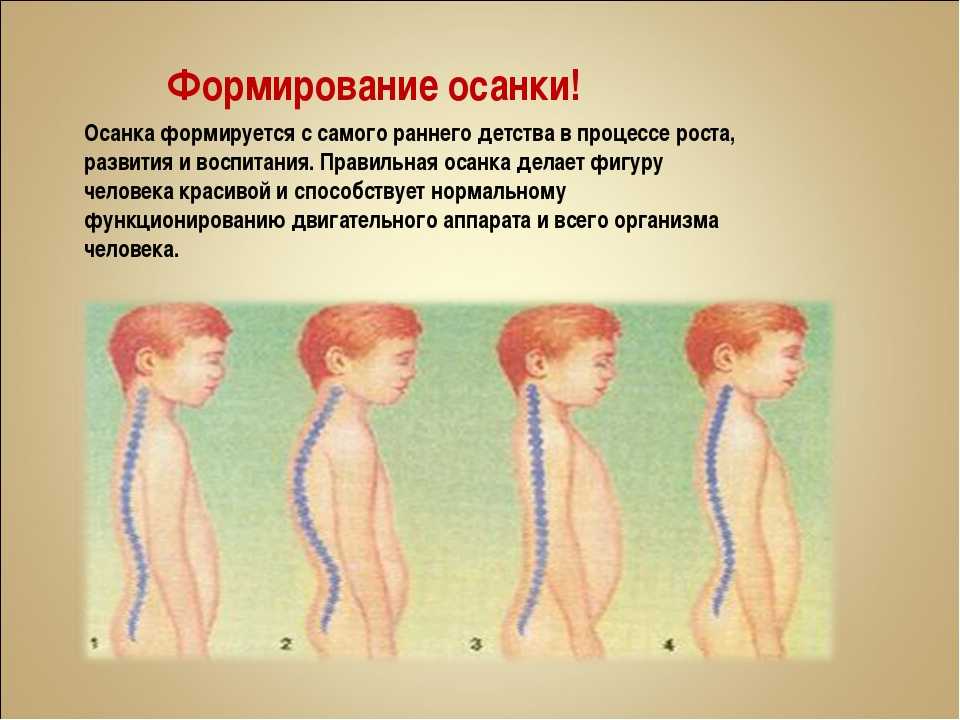 Формирование осанки!

Осанка формируется с самого раннего детства в процессе роста, развития и воспитания. Правильная осанка делает фигуру человека красивой и способствует нормальному функционированию двигательного аппарата и всего организма человека.

1 2 3 4